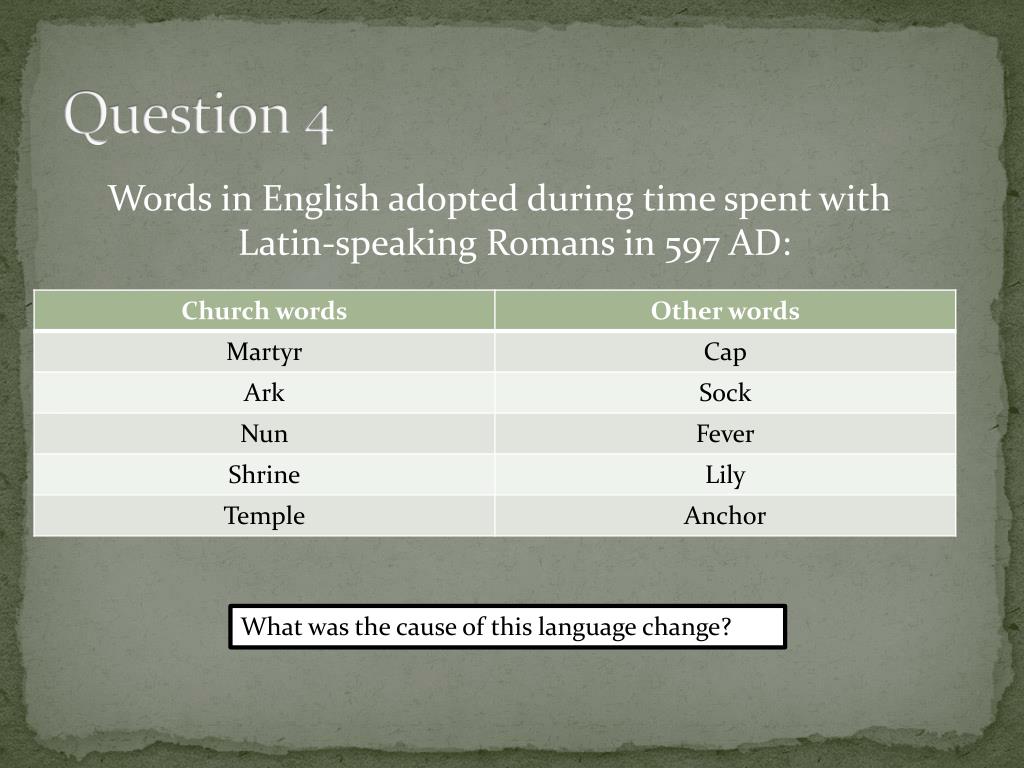 Question 4

Words in English adopted during time spent with Latin-speaking Romans in 597 AD:

| Church words | Other words |
|---|---|
| Martyr | Cap |
| Ark | Sock |
| Nun | Fever |
| Shrine | Lily |
| Temple | Anchor |

What was the cause of this language change?